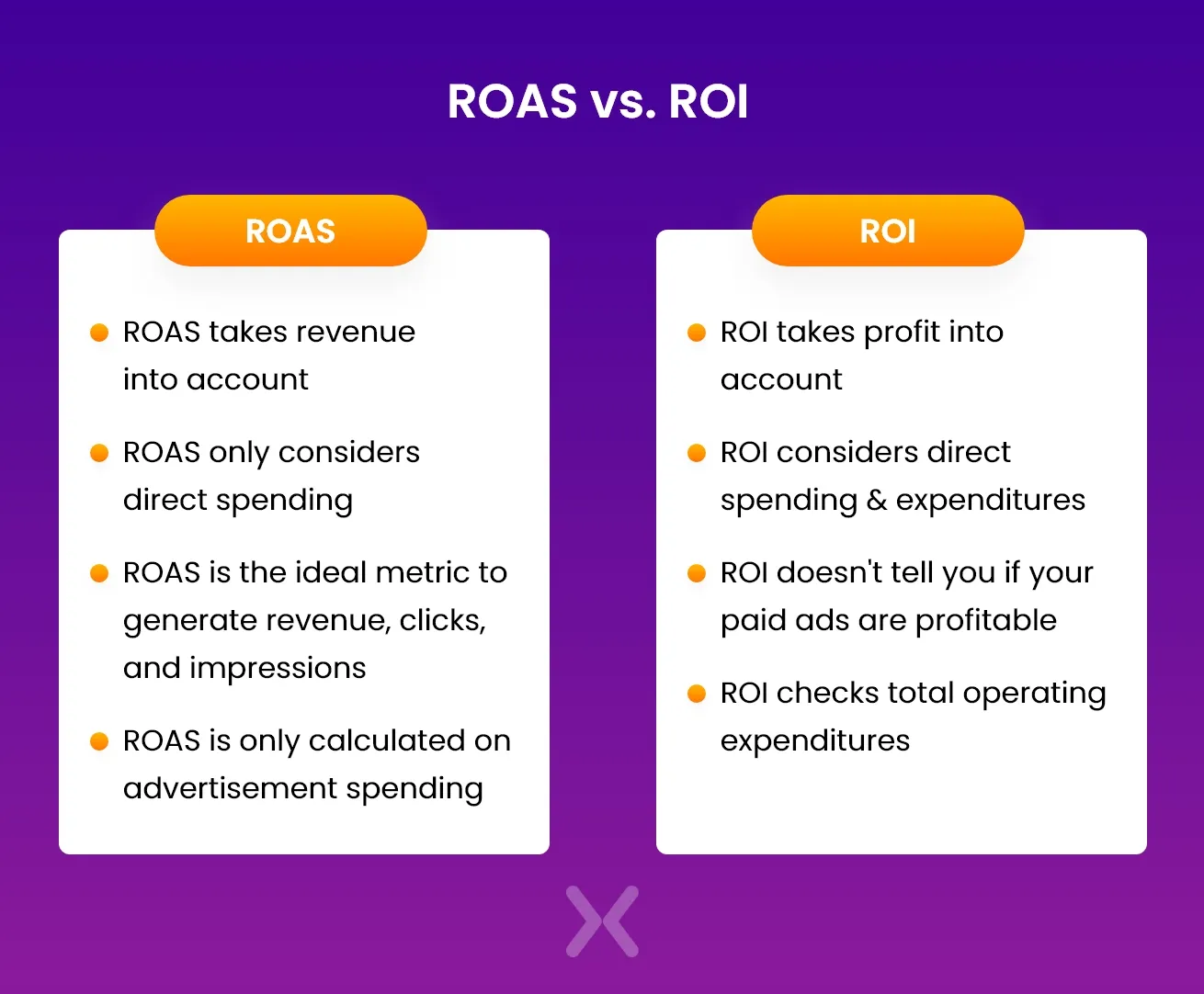 ROAS vs. ROI

ROAS

- ROAS takes revenue into account
- ROAS only considers direct spending
- ROAS is the ideal metric to generate revenue, clicks, and impressions
- ROAS is only calculated on advertisement spending

ROI

- ROI takes profit into account
- ROI considers direct spending & expenditures
- ROI doesn't tell you if your paid ads are profitable
- ROI checks total operating expenditures